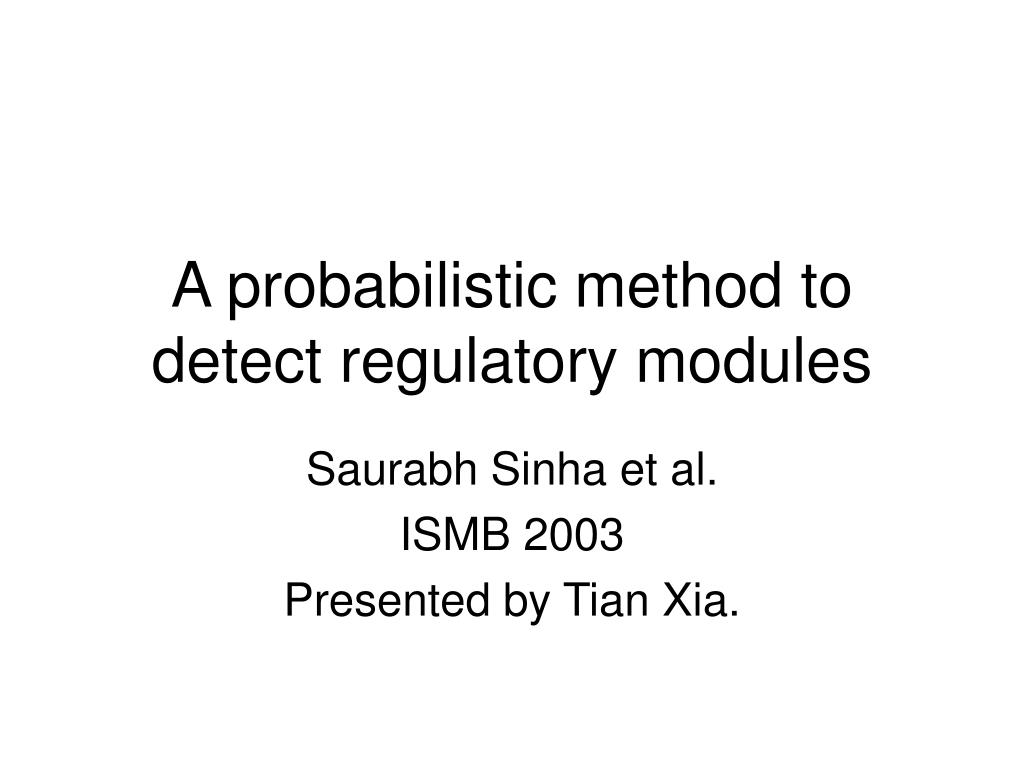 A probabilistic method to detect regulatory modules

Saurabh Sinha et al.
ISMB 2003
Presented by Tian Xia.